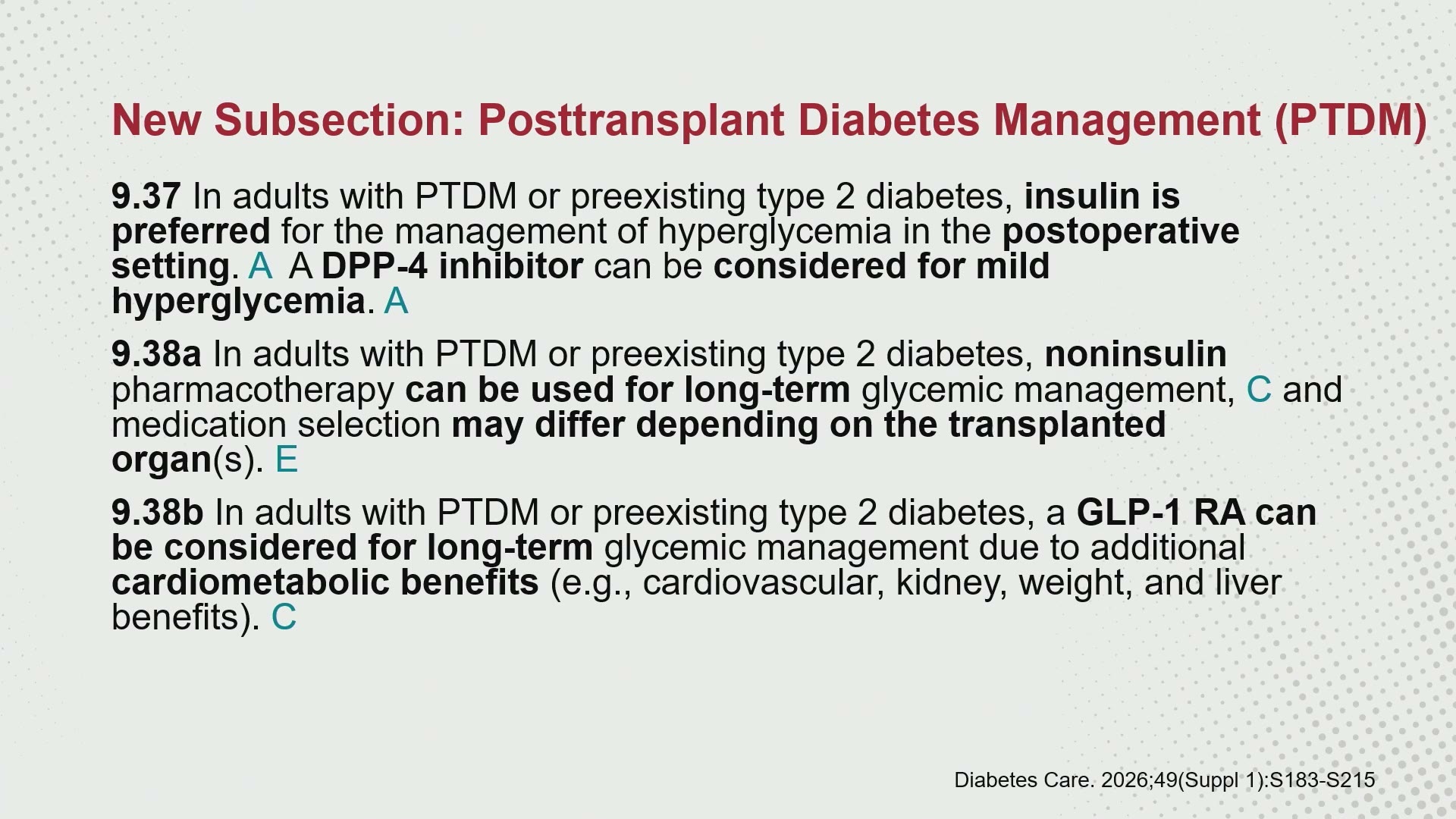 New Subsection: Posttransplant Diabetes Management (PTDM)

9.37 In adults with PTDM or preexisting type 2 diabetes, insulin is preferred for the management of hyperglycemia in the postoperative setting. A A DPP-4 inhibitor can be considered for mild hyperglycemia. A

9.38a In adults with PTDM or preexisting type 2 diabetes, noninsulin pharmacotherapy can be used for long-term glycemic management, C and medication selection may differ depending on the transplanted organ(s). E

9.38b In adults with PTDM or preexisting type 2 diabetes, a GLP-1 RA can be considered for long-term glycemic management due to additional cardiometabolic benefits (e.g., cardiovascular, kidney, weight, and liver benefits). C

Diabetes Care. 2026;49(Suppl 1):S183-S215